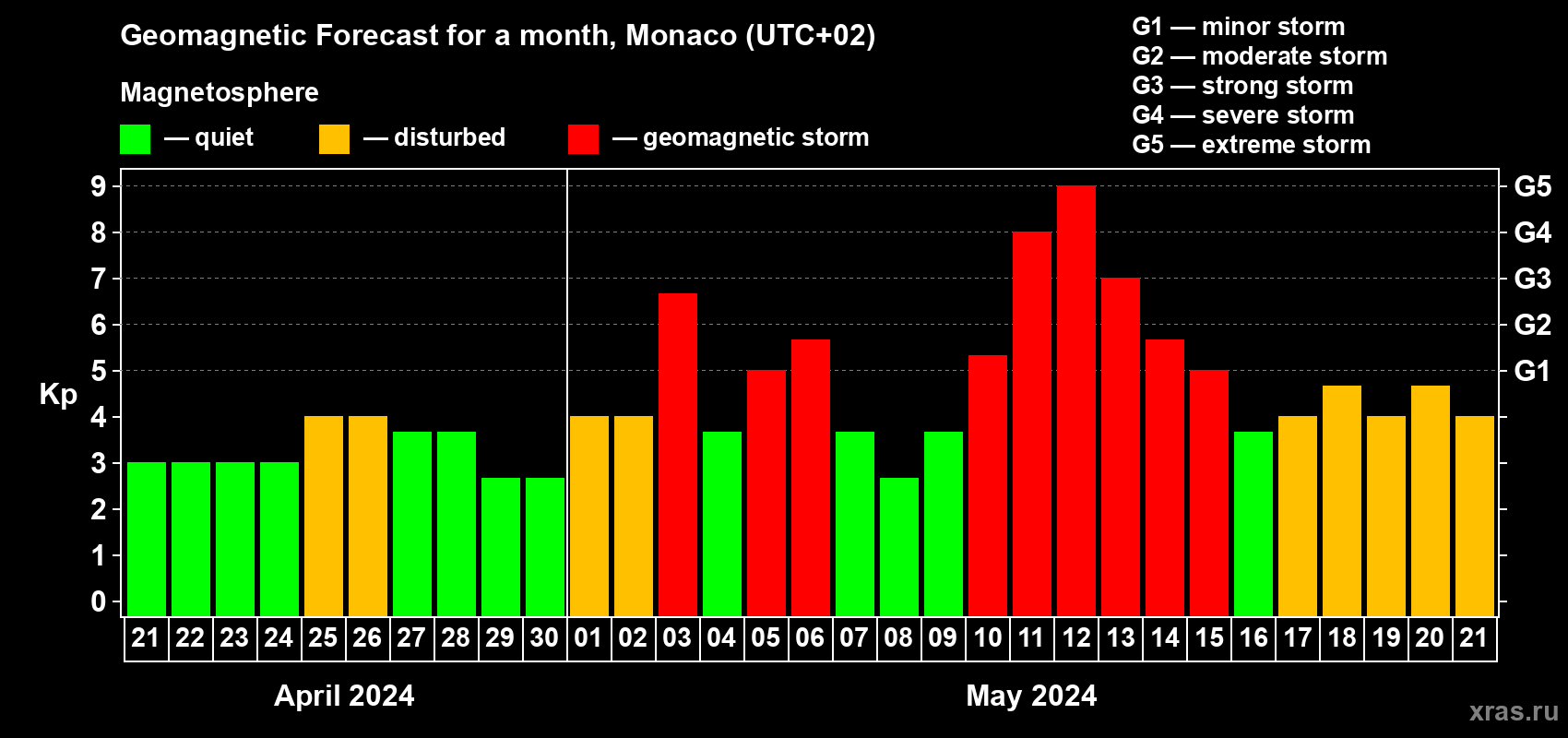 Geomagnetic Forecast for a month, Monaco (UTC+02)

Magnetosphere

— quiet — disturbed — geomagnetic storm

G1 — minor storm
G2 — moderate storm
G3 — strong storm
G4 — severe storm
G5 — extreme storm

Kp

9
8
7
6
5
4
3
2
1
0

G5
G4
G3
G2
G1

21 22 23 24 25 26 27 28 29 30 01 02 03 04 05 06 07 08 09 10 11 12 13 14 15 16 17 18 19 20 21

April 2024

May 2024

xras.ru